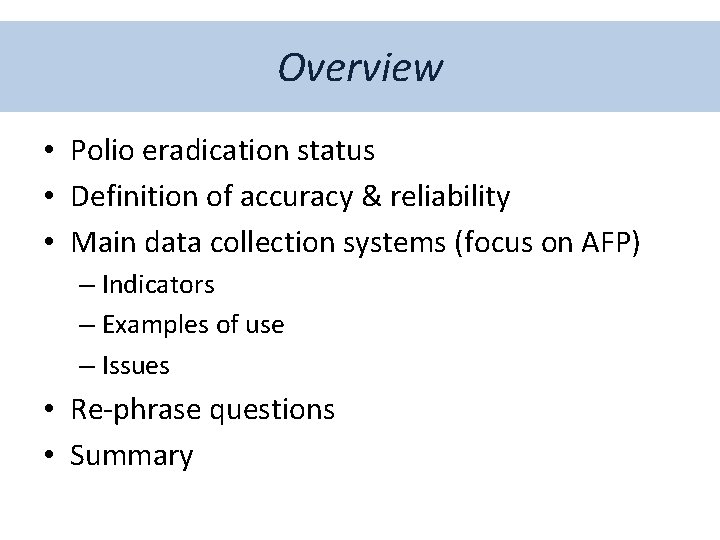 Overview

• Polio eradication status
• Definition of accuracy & reliability
• Main data collection systems (focus on AFP)
 – Indicators
 – Examples of use
 – Issues
• Re-phrase questions
• Summary